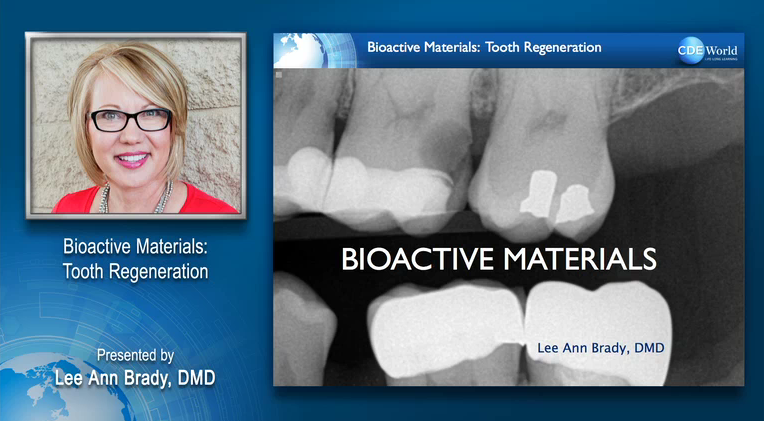 Bioactive Materials: Tooth Regeneration

Presented by
Lee Ann Brady, DMD

Bioactive Materials: Tooth Regeneration

CDE World
LIFE-LONG LEARNING

BIOACTIVE MATERIALS

Lee Ann Brady, DMD